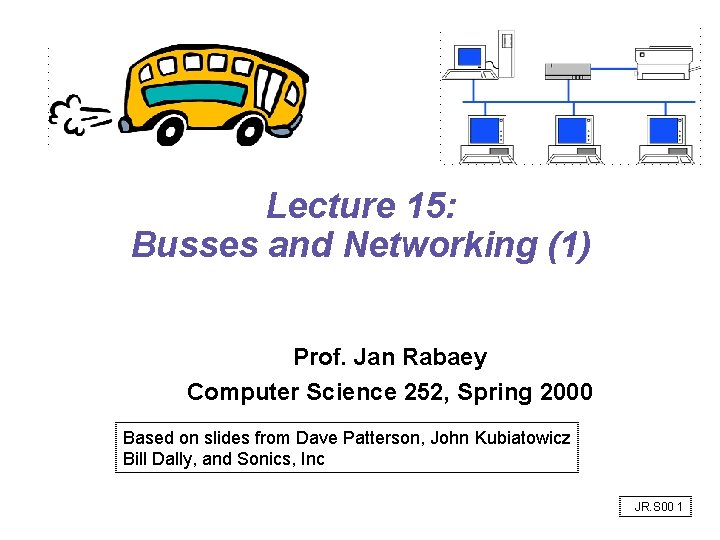 Lecture 15:
Busses and Networking (1)

Prof. Jan Rabaey
Computer Science 252, Spring 2000

Based on slides from Dave Patterson, John Kubiatowicz
Bill Dally, and Sonics, Inc

JR.S00 1